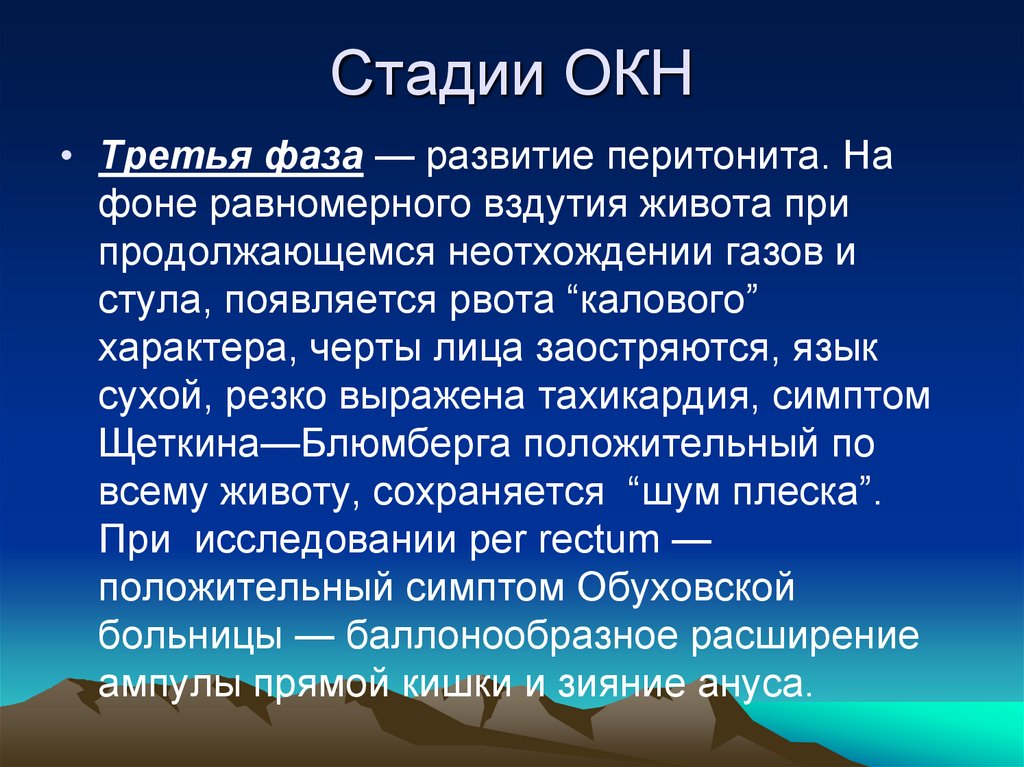 Стадии ОКН

• Третья фаза — развитие перитонита. На фоне равномерного вздутия живота при продолжающемся неотхождении газов и стула, появляется рвота “калового” характера, черты лица заостряются, язык сухой, резко выражена тахикардия, симптом Щеткина—Блюмберга положительный по всему животу, сохраняется “шум плеска”. При исследовании per rectum — положительный симптом Обуховской больницы — баллонообразное расширение ампулы прямой кишки и зияние ануса.